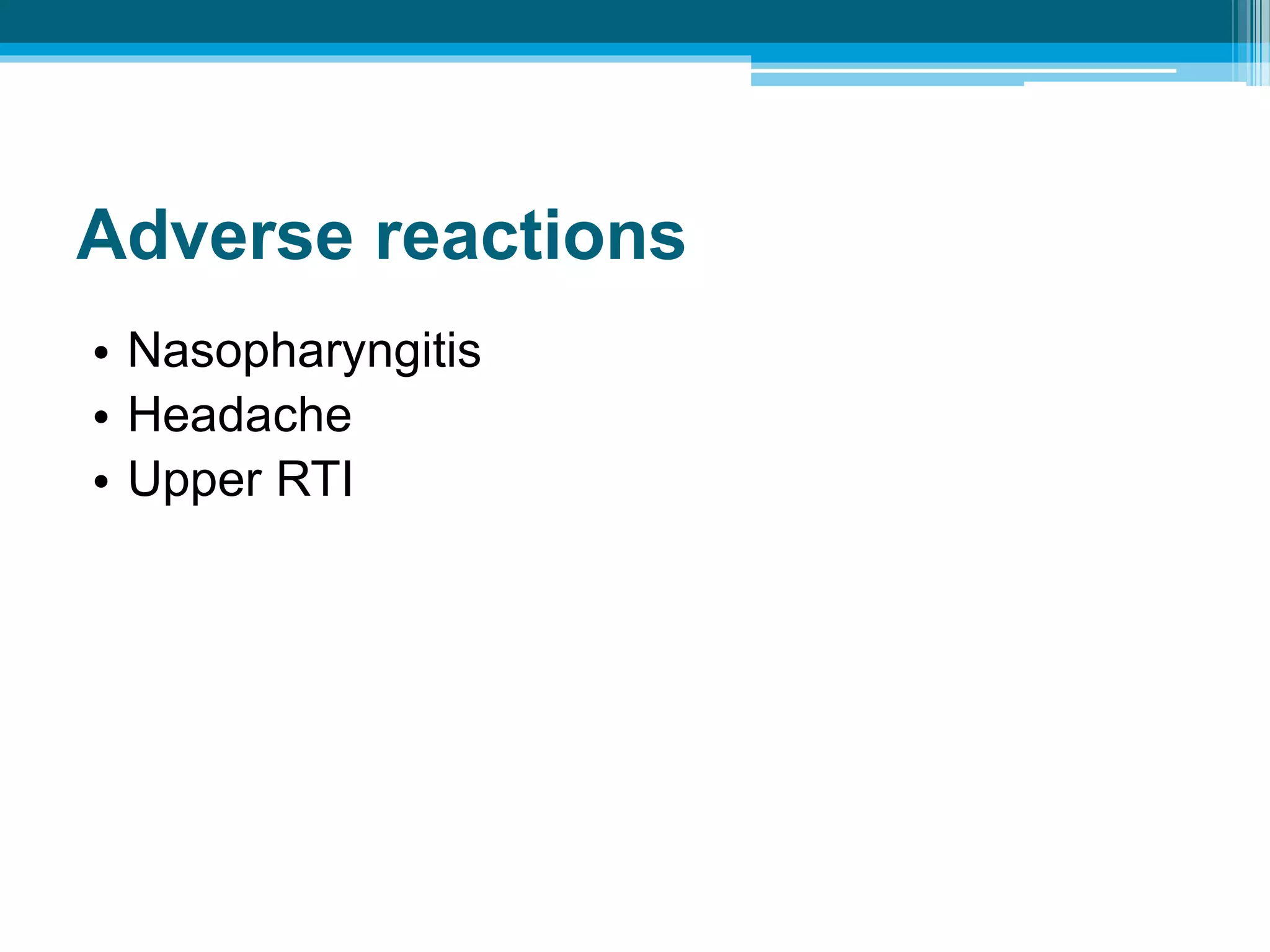 Adverse reactions

• Nasopharyngitis
• Headache
• Upper RTI